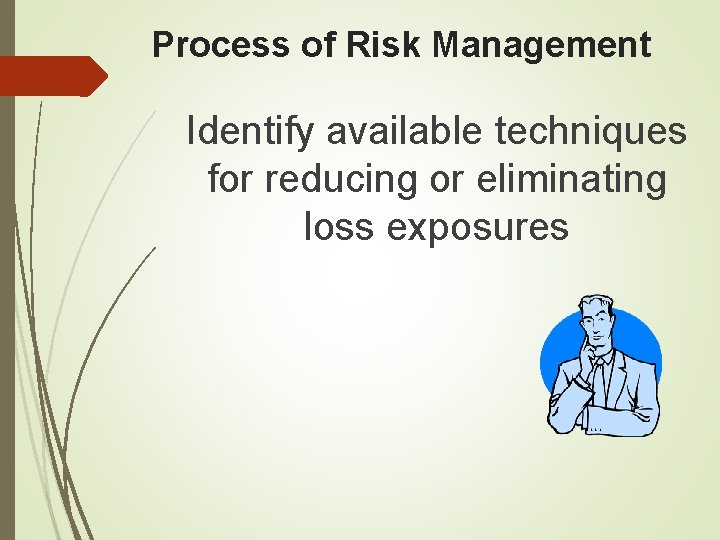 Process of Risk Management

Identify available techniques for reducing or eliminating loss exposures